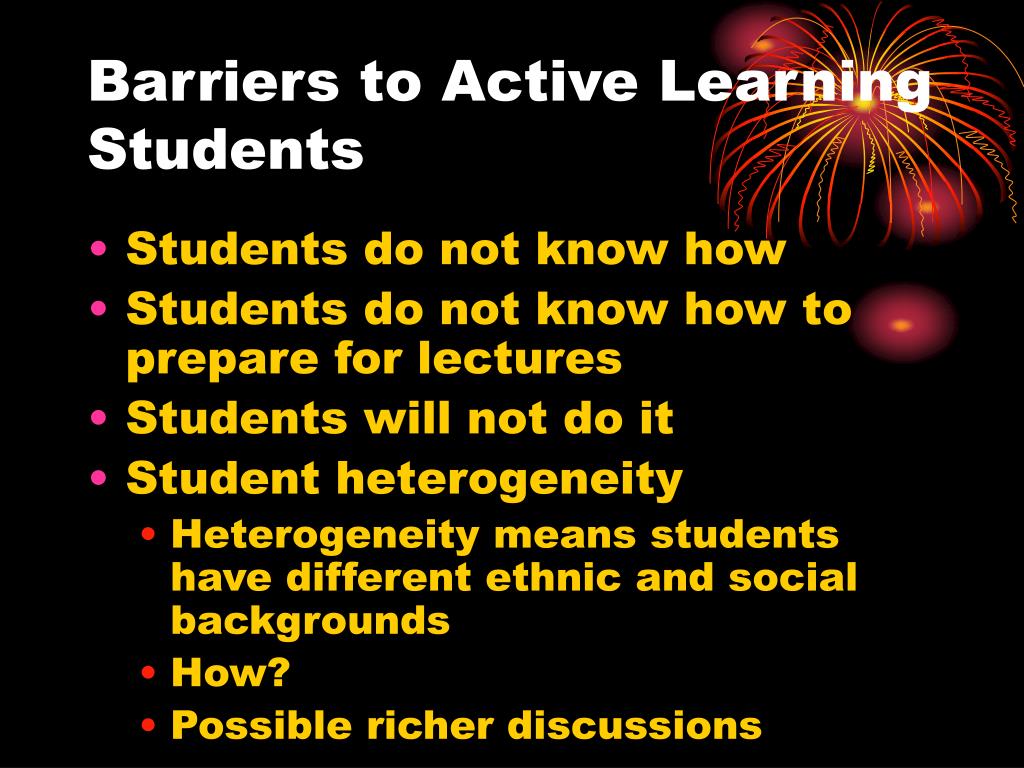 Barriers to Active Learning Students

• Students do not know how
• Students do not know how to prepare for lectures
• Students will not do it
• Student heterogeneity
  • Heterogeneity means students have different ethnic and social backgrounds
  • How?
  • Possible richer discussions